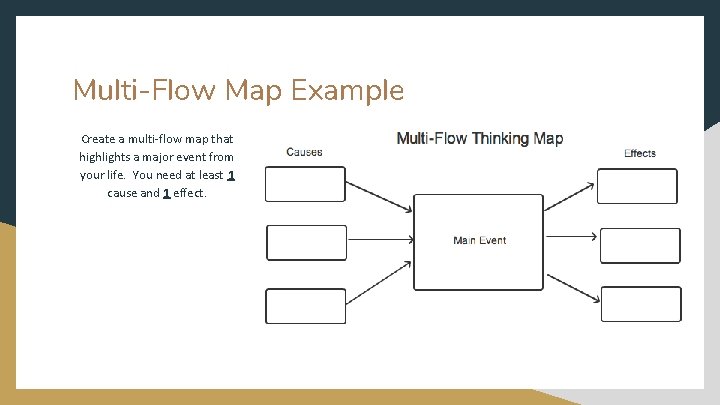 Multi-Flow Map Example

Create a multi-flow map that highlights a major event from your life. You need at least 1 cause and 1 effect.

Multi-Flow Thinking Map

Causes

Main Event

Effects